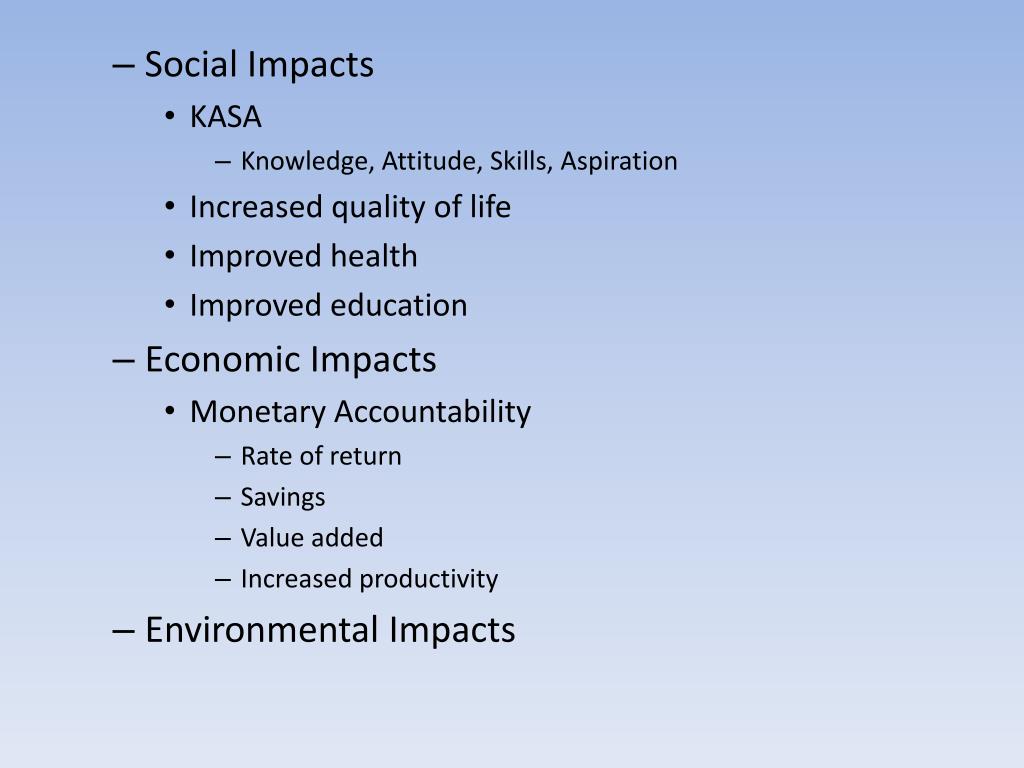 – Social Impacts
• KASA
– Knowledge, Attitude, Skills, Aspiration
• Increased quality of life
• Improved health
• Improved education
– Economic Impacts
• Monetary Accountability
– Rate of return
– Savings
– Value added
– Increased productivity
– Environmental Impacts